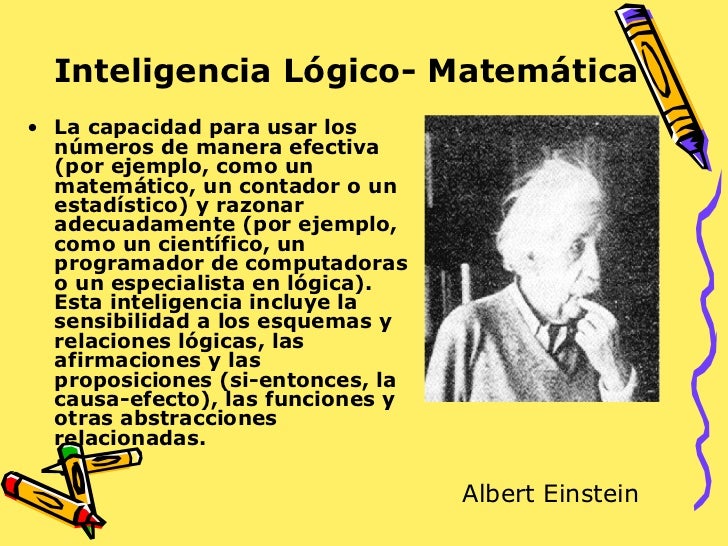 Inteligencia Lógico- Matemática

• La capacidad para usar los números de manera efectiva (por ejemplo, como un matemático, un contador o un estadístico) y razonar adecuadamente (por ejemplo, como un científico, un programador de computadoras o un especialista en lógica). Esta inteligencia incluye la sensibilidad a los esquemas y relaciones lógicas, las afirmaciones y las proposiciones (si-entonces, la causa-efecto), las funciones y otras abstracciones relacionadas.

Albert Einstein